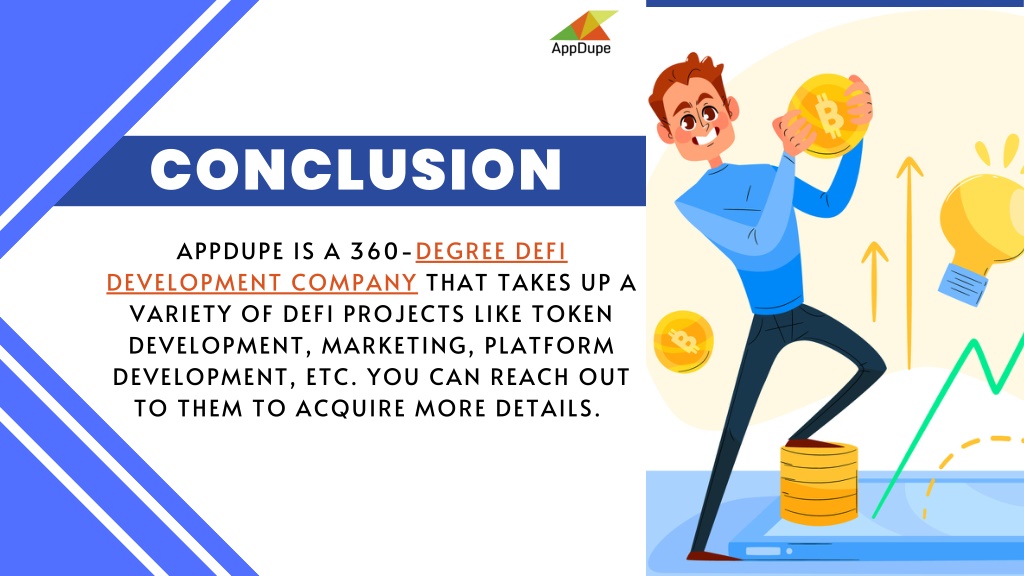 AppDupe

CONCLUSION

APPDUPE IS A 360-DEGREE DEFI DEVELOPMENT COMPANY THAT TAKES UP A VARIETY OF DEFI PROJECTS LIKE TOKEN DEVELOPMENT, MARKETING, PLATFORM DEVELOPMENT, ETC. YOU CAN REACH OUT TO THEM TO ACQUIRE MORE DETAILS.